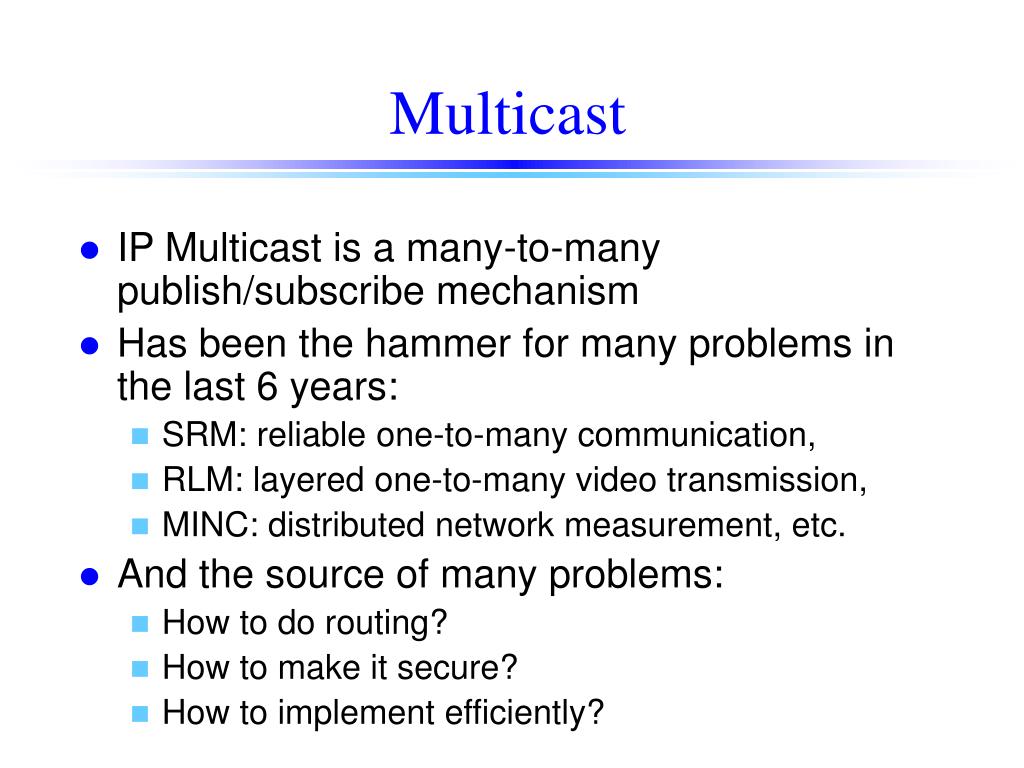 Multicast

- IP Multicast is a many-to-many publish/subscribe mechanism
- Has been the hammer for many problems in the last 6 years:
  - SRM: reliable one-to-many communication,
  - RLM: layered one-to-many video transmission,
  - MINC: distributed network measurement, etc.
- And the source of many problems:
  - How to do routing?
  - How to make it secure?
  - How to implement efficiently?